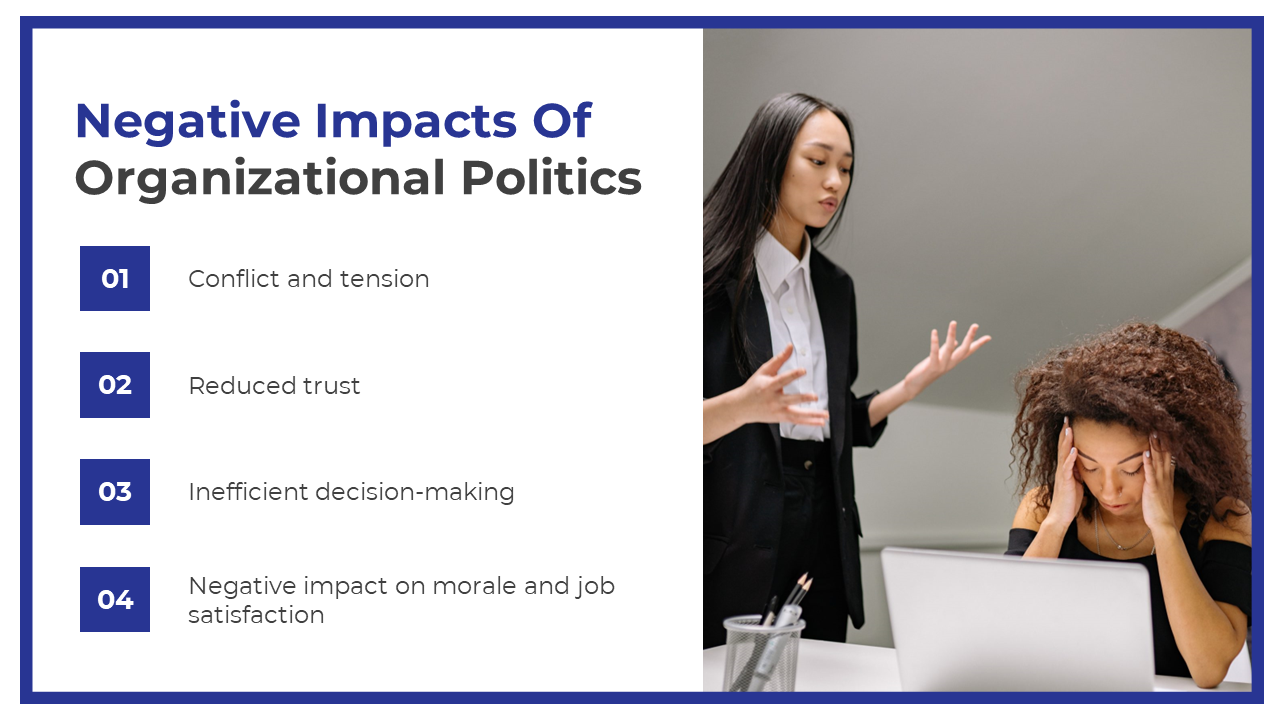 Negative Impacts Of Organizational Politics

01 Conflict and tension

02 Reduced trust

03 Inefficient decision-making

04 Negative impact on morale and job satisfaction